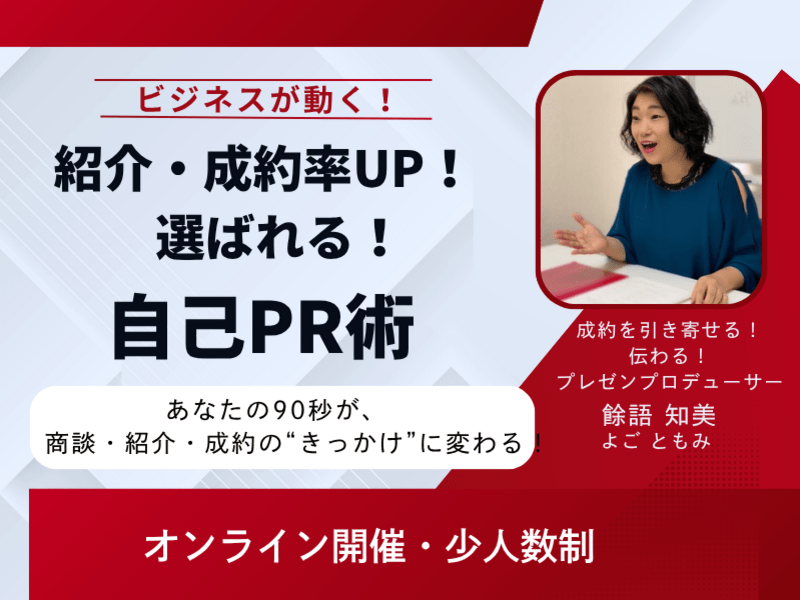 ビジネスが動く！

紹介・成約率UP！
選ばれる！

自己PR術

あなたの90秒が、
商談・紹介・成約の“きっかけ”に変わる！

成約を引き寄せる！
伝わる！
プレゼンプロデューサー
餘語 知美
よご ともみ

オンライン開催・少人数制